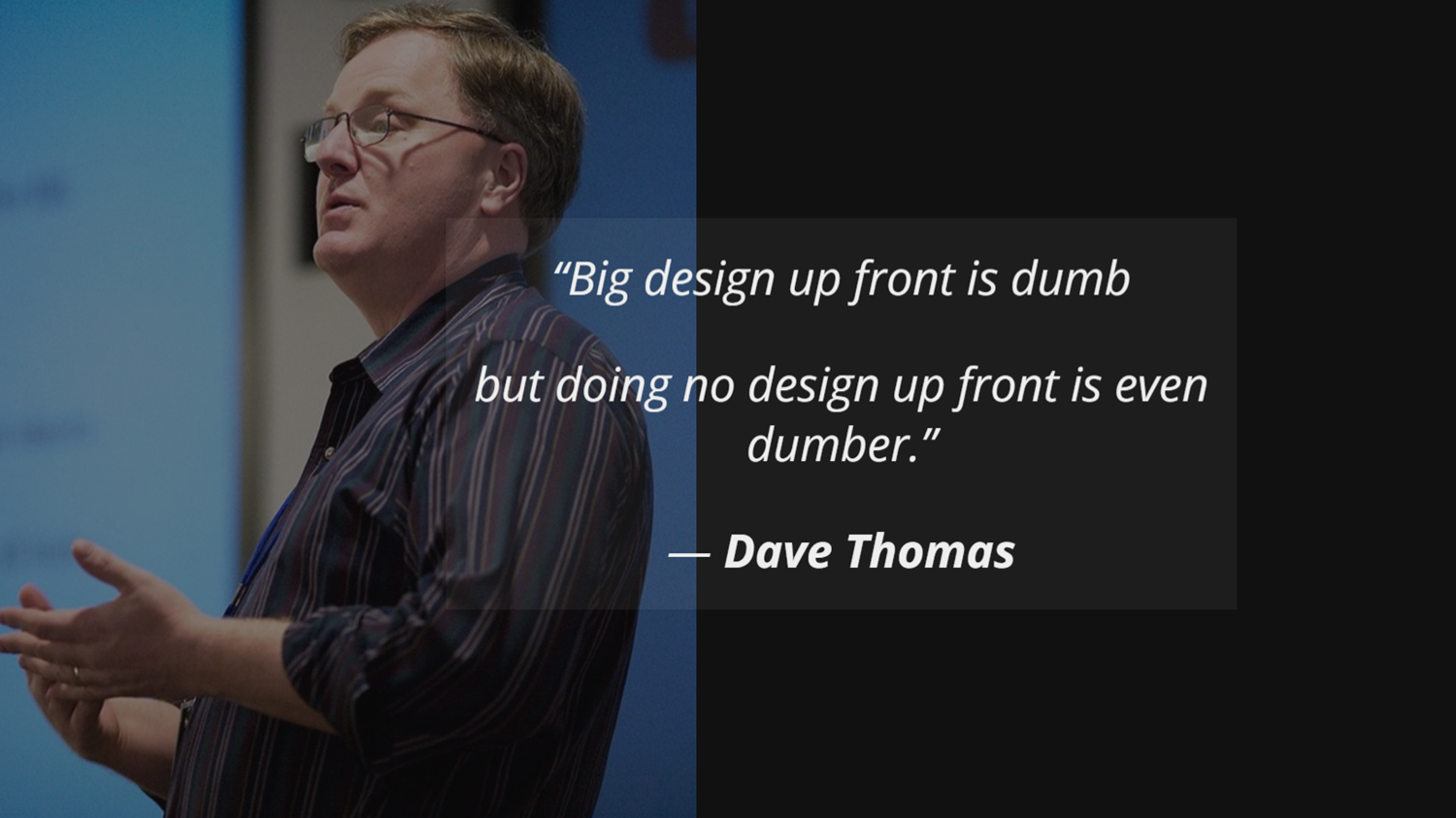 “Big design up front is dumb

but doing no design up front is even dumber.”

— Dave Thomas